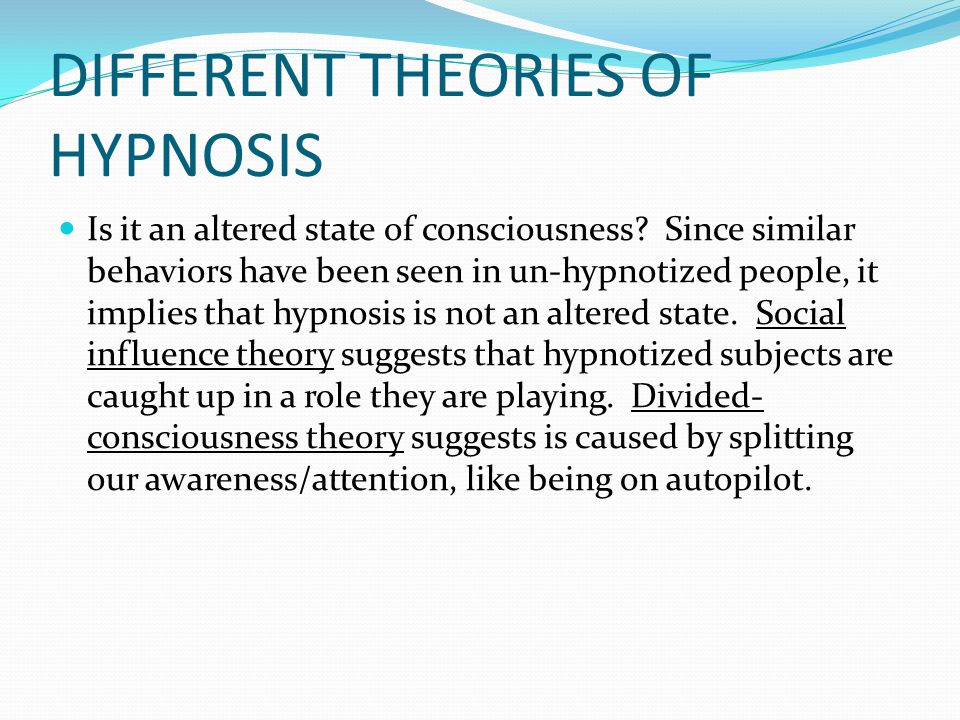 DIFFERENT THEORIES OF HYPNOSIS

Is it an altered state of consciousness? Since similar behaviors have been seen in un-hypnotized people, it implies that hypnosis is not an altered state. Social influence theory suggests that hypnotized subjects are caught up in a role they are playing. Divided-consciousness theory suggests is caused by splitting our awareness/attention, like being on autopilot.